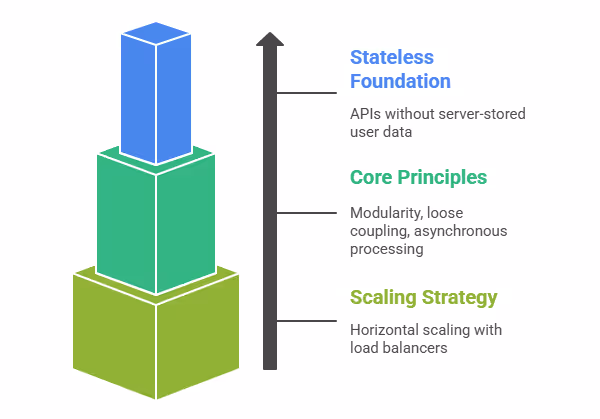 Stateless Foundation

APIs without server-stored user data

Core Principles

Modularity, loose coupling, asynchronous processing

Scaling Strategy

Horizontal scaling with load balancers